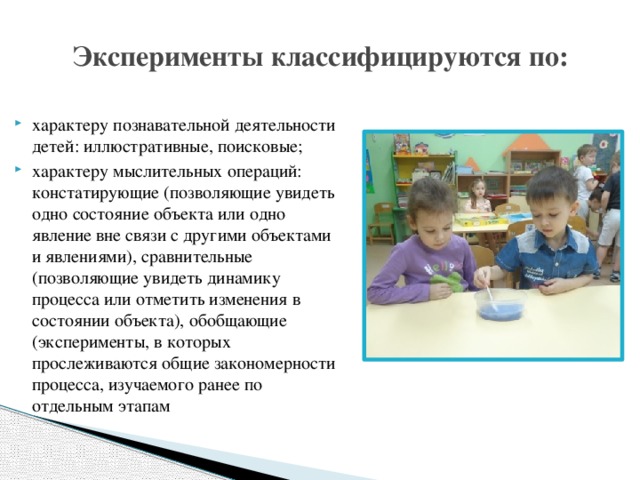 Эксперименты классифицируются по:

характеру познавательной деятельности детей: иллюстративные, поисковые;

характеру мыслительных операций: констатирующие (позволяющие увидеть одно состояние объекта или одно явление вне связи с другими объектами и явлениями), сравнительные (позволяющие увидеть динамику процесса или отметить изменения в состоянии объекта), обобщающие (эксперименты, в которых прослеживаются общие закономерности процесса, изучаемого ранее по отдельным этапам

Hello